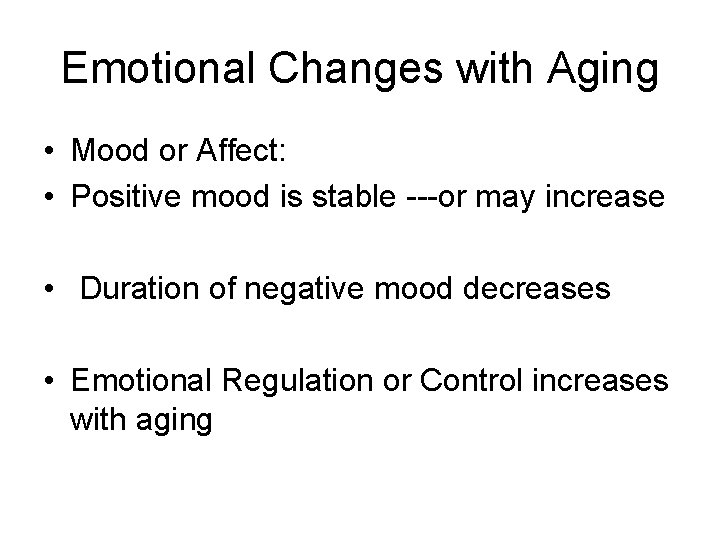 Emotional Changes with Aging

• Mood or Affect:
• Positive mood is stable ---or may increase

• Duration of negative mood decreases

• Emotional Regulation or Control increases with aging